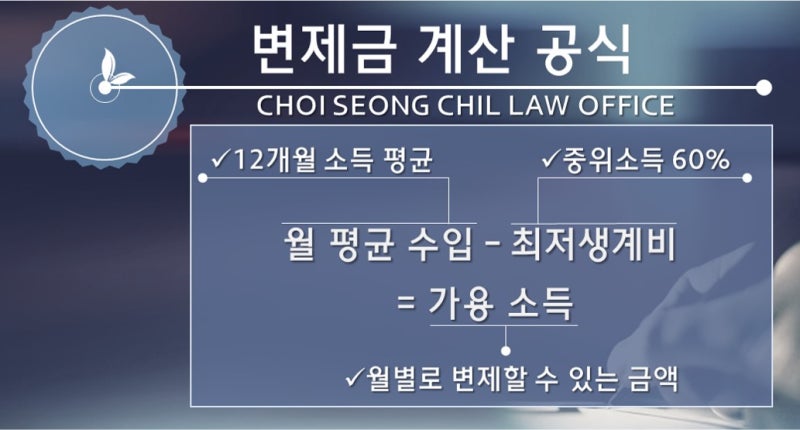 변제금 계산 공식

CHOI SEONG CHIL LAW OFFICE

✓12개월 소득 평균

✓중위소득 60%

월 평균 수입 - 최저생계비

= 가용 소득

✓월별로 변제할 수 있는 금액